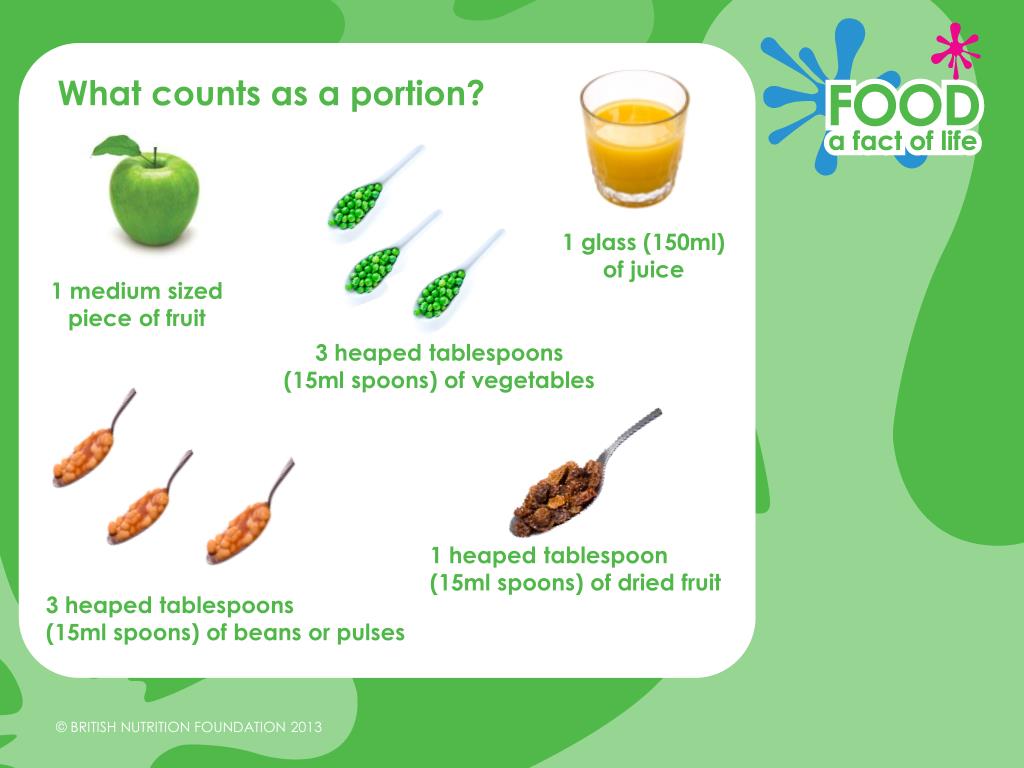 What counts as a portion?

FOOD
a fact of life

1 medium sized piece of fruit

3 heaped tablespoons (15ml spoons) of vegetables

1 glass (150ml) of juice

3 heaped tablespoons (15ml spoons) of beans or pulses

1 heaped tablespoon (15ml spoons) of dried fruit

© BRITISH NUTRITION FOUNDATION 2013